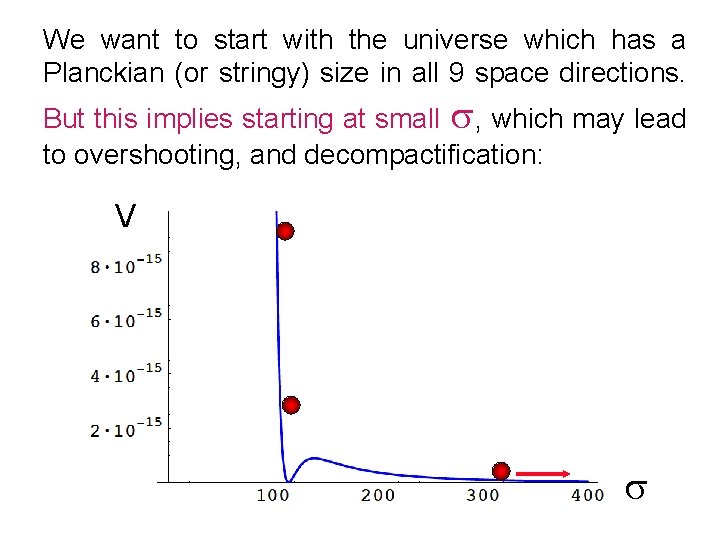 We want to start with the universe which has a Planckian (or stringy) size in all 9 space directions.

But this implies starting at small $\sigma$, which may lead to overshooting, and decompactification:

V

$8 \cdot 10^{-15}$

$6 \cdot 10^{-15}$

$4 \cdot 10^{-15}$

$2 \cdot 10^{-15}$

100 200 300 400

$\sigma$